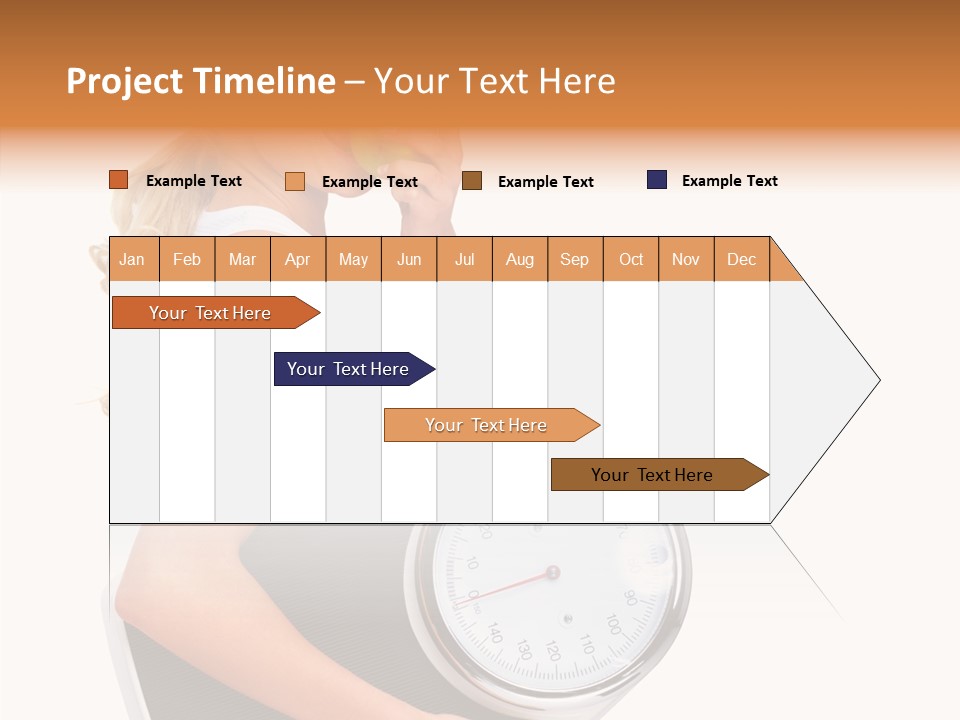 Project Timeline – Your Text Here

Example Text Example Text Example Text Example Text

| Jan | Feb | Mar | Apr | May | Jun | Jul | Aug | Sep | Oct | Nov | Dec |
|---|---|---|---|---|---|---|---|---|---|---|---|

Your Text Here

Your Text Here

Your Text Here

Your Text Here

20 10 0 140 130 120 110 100 90